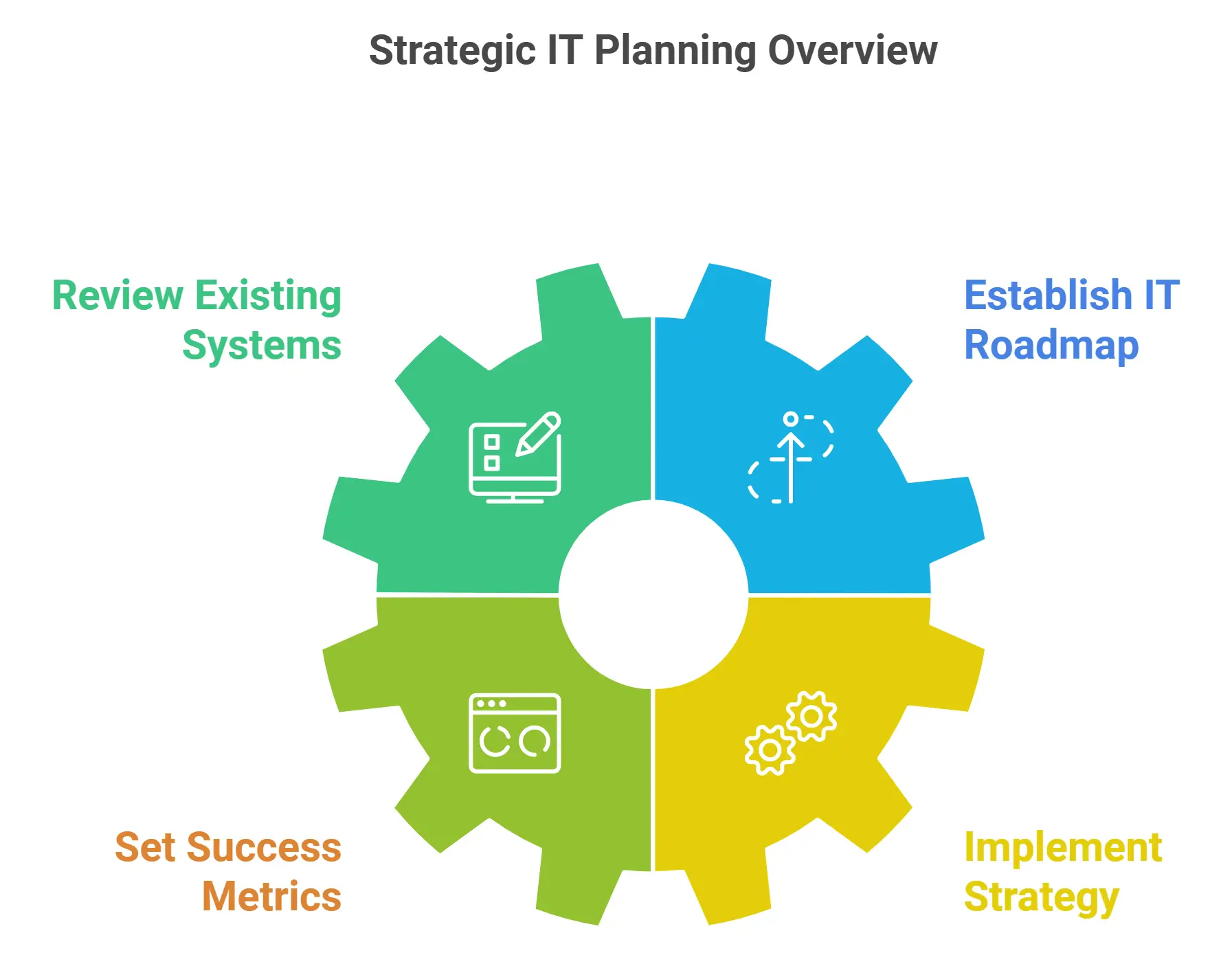 Strategic IT Planning Overview

Review Existing Systems

Establish IT Roadmap

Set Success Metrics

Implement Strategy